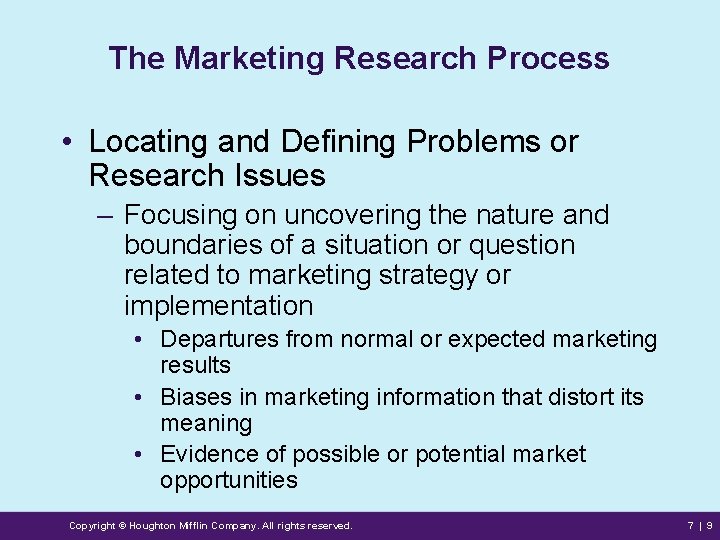 The Marketing Research Process

• Locating and Defining Problems or Research Issues

– Focusing on uncovering the nature and boundaries of a situation or question related to marketing strategy or implementation

• Departures from normal or expected marketing results

• Biases in marketing information that distort its meaning

• Evidence of possible or potential market opportunities

Copyright © Houghton Mifflin Company. All rights reserved.

7 | 9